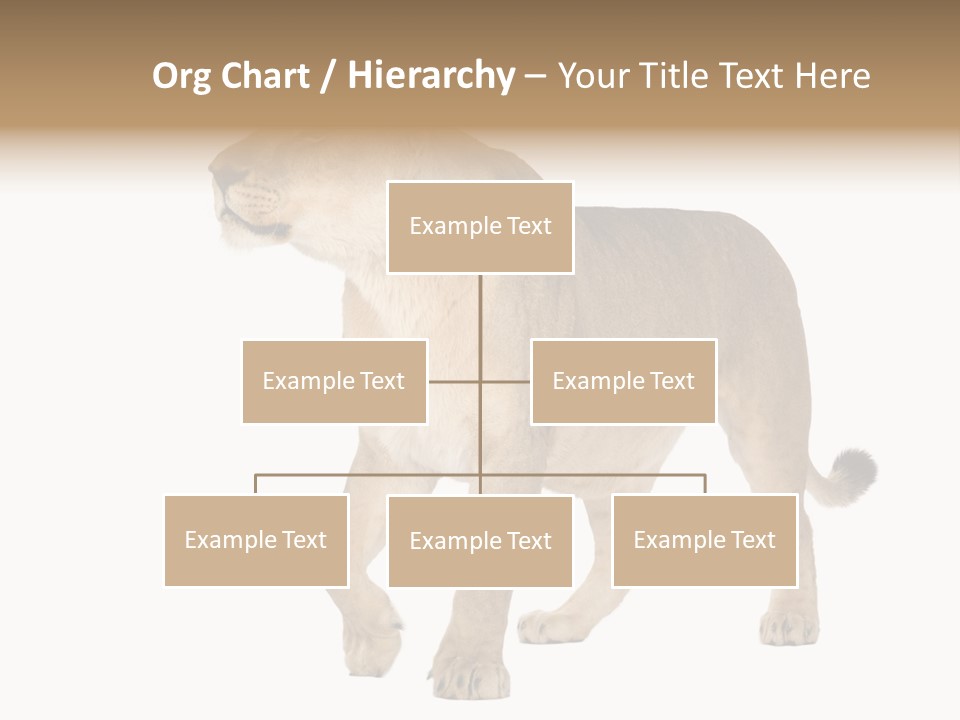 Org Chart / Hierarchy – Your Title Text Here

Example Text

Example Text

Example Text

Example Text

Example Text

Example Text